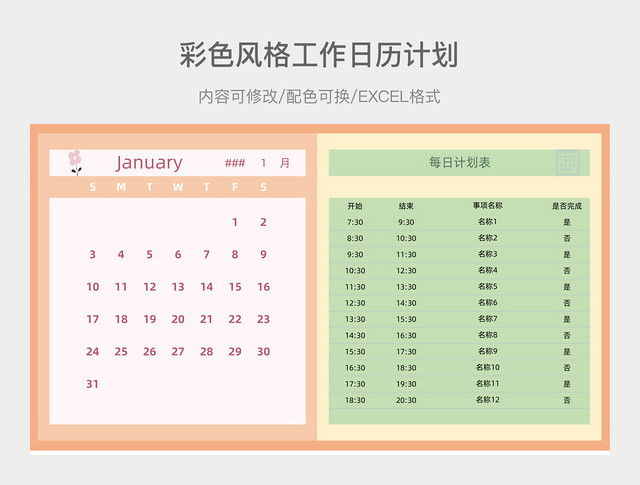 彩色风格工作日历计划

内容可修改/配色可换/EXCEL格式

January ### 1 月

| S | M | T | W | T | F | S |
|---|---|---|---|---|---|---|
| | | | | | 1 | 2 |
| 3 | 4 | 5 | 6 | 7 | 8 | 9 |
| 10 | 11 | 12 | 13 | 14 | 15 | 16 |
| 17 | 18 | 19 | 20 | 21 | 22 | 23 |
| 24 | 25 | 26 | 27 | 28 | 29 | 30 |
| 31 | | | | | | |

每日计划表

| 开始 | 结束 | 事项名称 | 是否完成 |
|---|---|---|---|
| 7:30 | 9:30 | 名称1 | 是 |
| 8:30 | 10:30 | 名称2 | 否 |
| 9:30 | 11:30 | 名称3 | 是 |
| 10:30 | 12:30 | 名称4 | 否 |
| 11:30 | 13:30 | 名称5 | 是 |
| 12:30 | 14:30 | 名称6 | 否 |
| 13:30 | 15:30 | 名称7 | 是 |
| 14:30 | 16:30 | 名称8 | 否 |
| 15:30 | 17:30 | 名称9 | 是 |
| 16:30 | 18:30 | 名称10 | 否 |
| 17:30 | 19:30 | 名称11 | 是 |
| 18:30 | 20:30 | 名称12 | 否 |